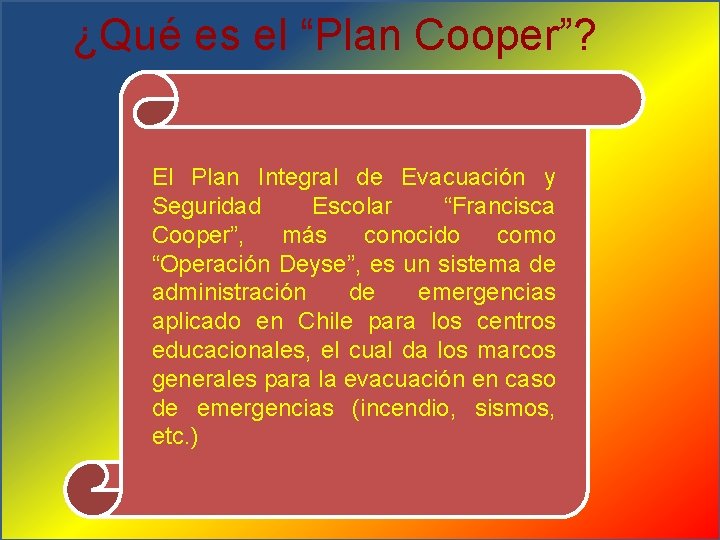 ¿Qué es el “Plan Cooper”?

El Plan Integral de Evacuación y Seguridad Escolar “Francisca Cooper”, más conocido como “Operación Deyse”, es un sistema de administración de emergencias aplicado en Chile para los centros educacionales, el cual da los marcos generales para la evacuación en caso de emergencias (incendio, sismos, etc.)